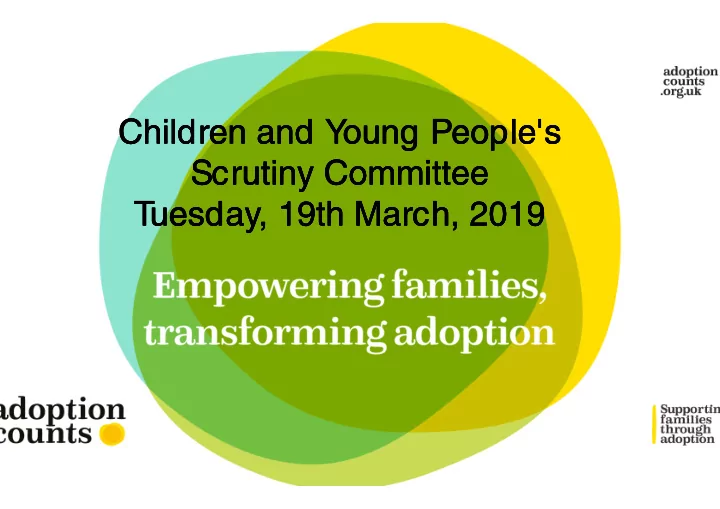 adoption
counts
.org.uk

Children and Young People's
Scrutiny Committee
Tuesday, 19th March, 2019

Empowering families,
transforming adoption

adoption
counts

Supportin
families
through
adoption